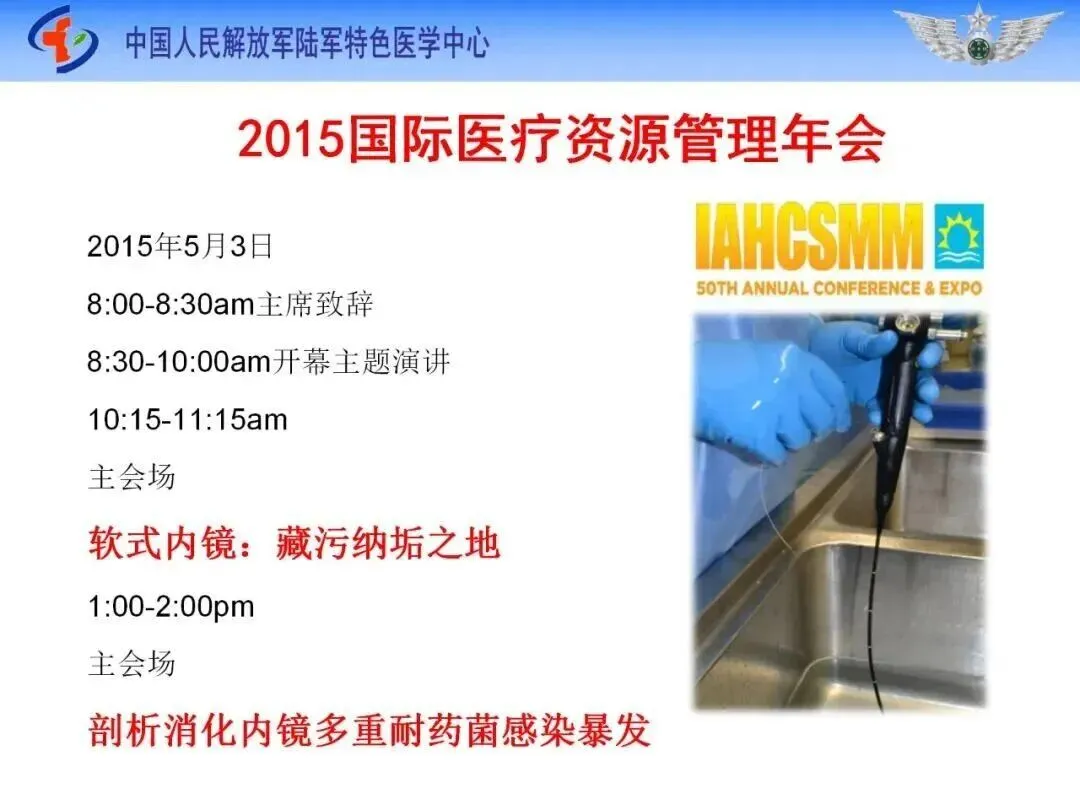 中国人民解放军陆军特色医学中心

2015国际医疗资源管理年会

2015年5月3日

8:00-8:30am主席致辞

8:30-10:00am开幕主题演讲

10:15-11:15am

主会场

软式内镜：藏污纳垢之地

1:00-2:00pm

主会场

剖析消化内镜多重耐药菌感染暴发

IAHCSMM

50TH ANNUAL CONFERENCE & EXPO